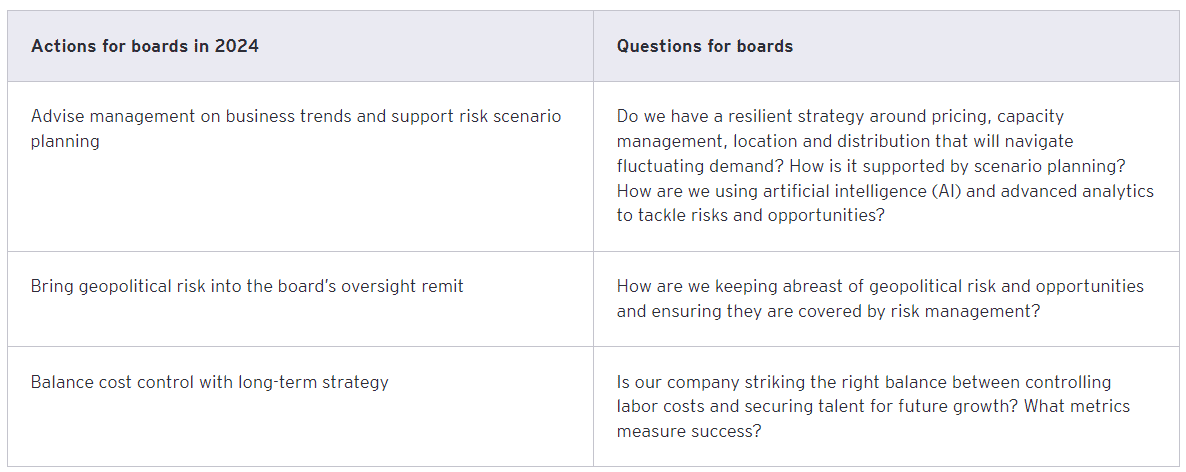 | Actions for boards in 2024 | Questions for boards |
|---|---|
| Advise management on business trends and support risk scenario planning | Do we have a resilient strategy around pricing, capacity management, location and distribution that will navigate fluctuating demand? How is it supported by scenario planning? How are we using artificial intelligence (AI) and advanced analytics to tackle risks and opportunities? |
| Bring geopolitical risk into the board's oversight remit | How are we keeping abreast of geopolitical risk and opportunities and ensuring they are covered by risk management? |
| Balance cost control with long-term strategy | Is our company striking the right balance between controlling labor costs and securing talent for future growth? What metrics measure success? |